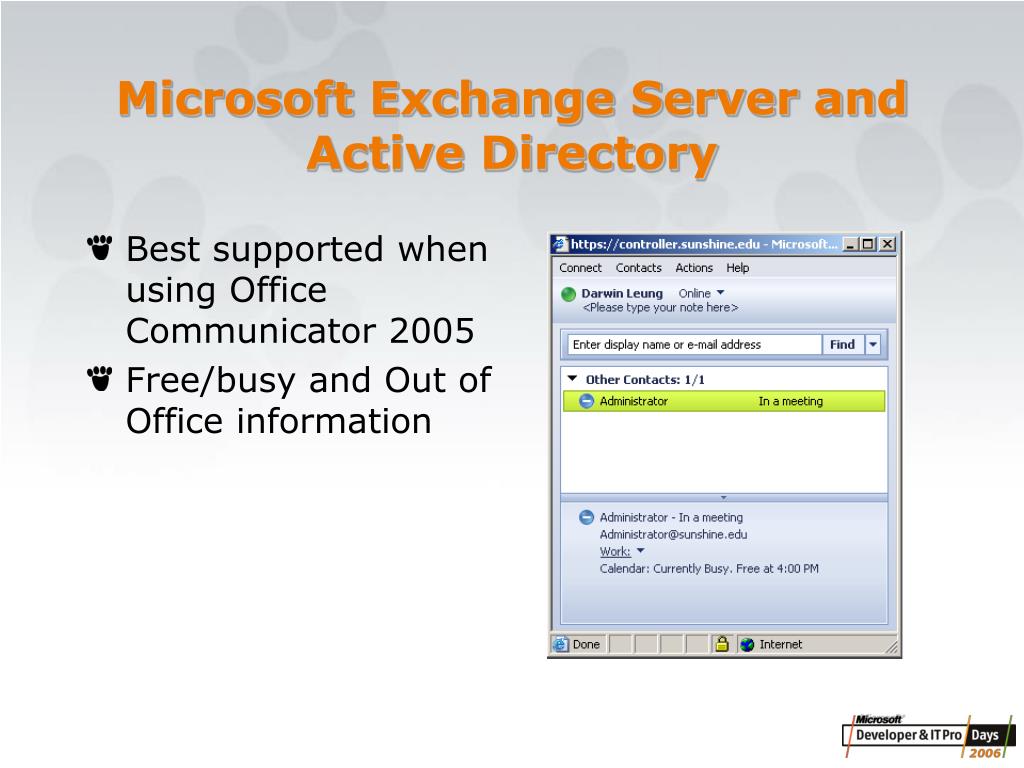 Microsoft Exchange Server and Active Directory

Best supported when using Office Communicator 2005

Free/busy and Out of Office information

https://controller.sunshine.edu - Microsoft...

Connect Contacts Actions Help

Darwin Leung Online

<Please type your note here>

Enter display name or e-mail address

Find

Other Contacts: 1/1

Administrator In a meeting

Administrator - In a meeting

Administrator@sunshine.edu

Work:

Calendar: Currently Busy. Free at 4:00 PM

Done

Internet

Microsoft Developer & IT Pro Days 2006